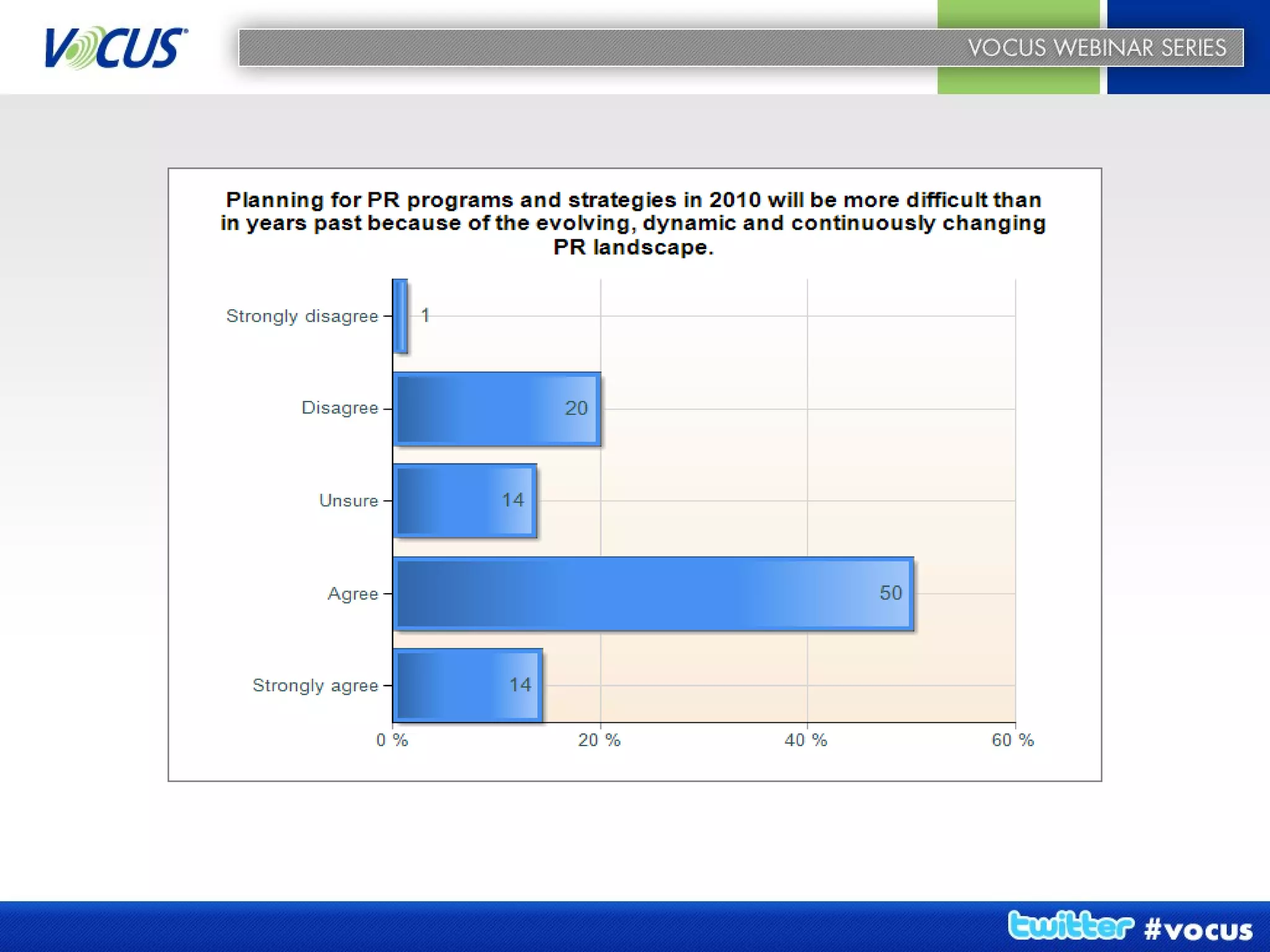 VOCUS

VOCUS WEBINAR SERIES

Planning for PR programs and strategies in 2010 will be more difficult than in years past because of the evolving, dynamic and continuously changing PR landscape.

Strongly disagree 1

Disagree 20

Unsure 14

Agree 50

Strongly agree 14

0 %

20 %

40 %

60 %

twitter #vocus